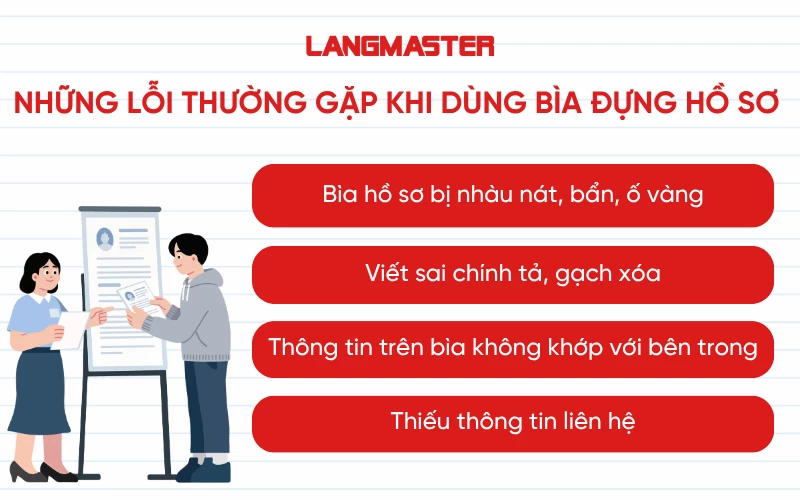 LANGMASTER

NHỮNG LỖI THƯỜNG GẶP KHI DÙNG BÌA ĐỰNG HỒ SƠ

Bìa hồ sơ bị nhàu nát, bẩn, ố vàng

Viết sai chính tả, gạch xóa

Thông tin trên bìa không khớp với bên trong

Thiếu thông tin liên hệ